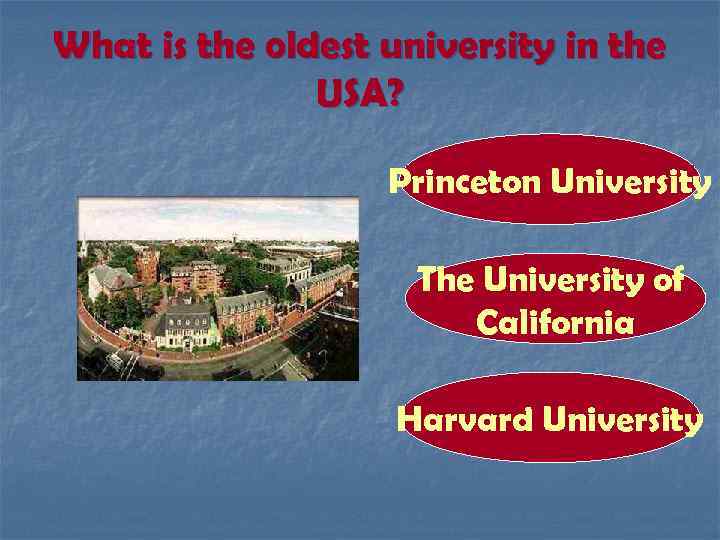 What is the oldest university in the USA?

Princeton University

The University of California

Harvard University